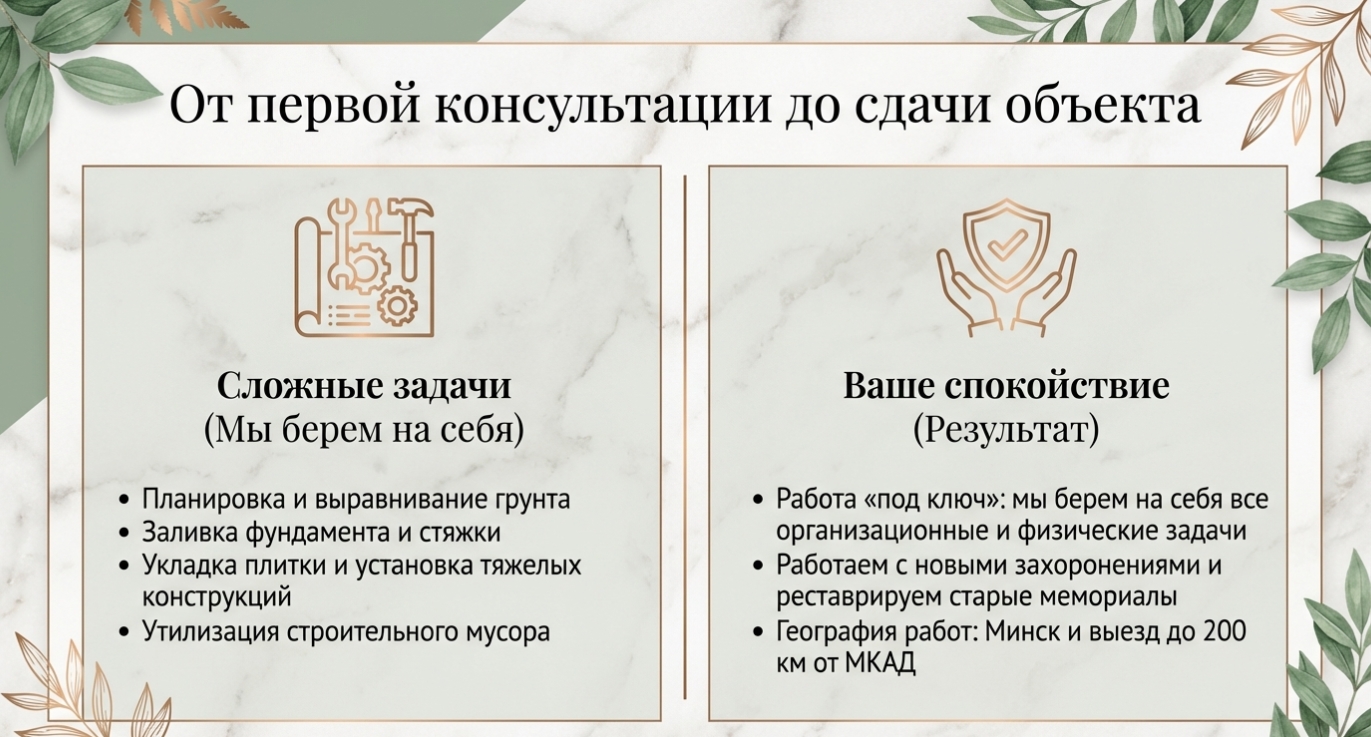 От первой консультации до сдачи объекта

Сложные задачи
(Мы берем на себя)

• Планировка и выравнивание грунта
• Заливка фундамента и стяжки
• Укладка плитки и установка тяжелых конструкций
• Утилизация строительного мусора

Ваше спокойствие
(Результат)

• Работа «под ключ»: мы берем на себя все организационные и физические задачи
• Работаем с новыми захоронениями и реставрируем старые мемориалы
• География работ: Минск и выезд до 200 км от МКАД